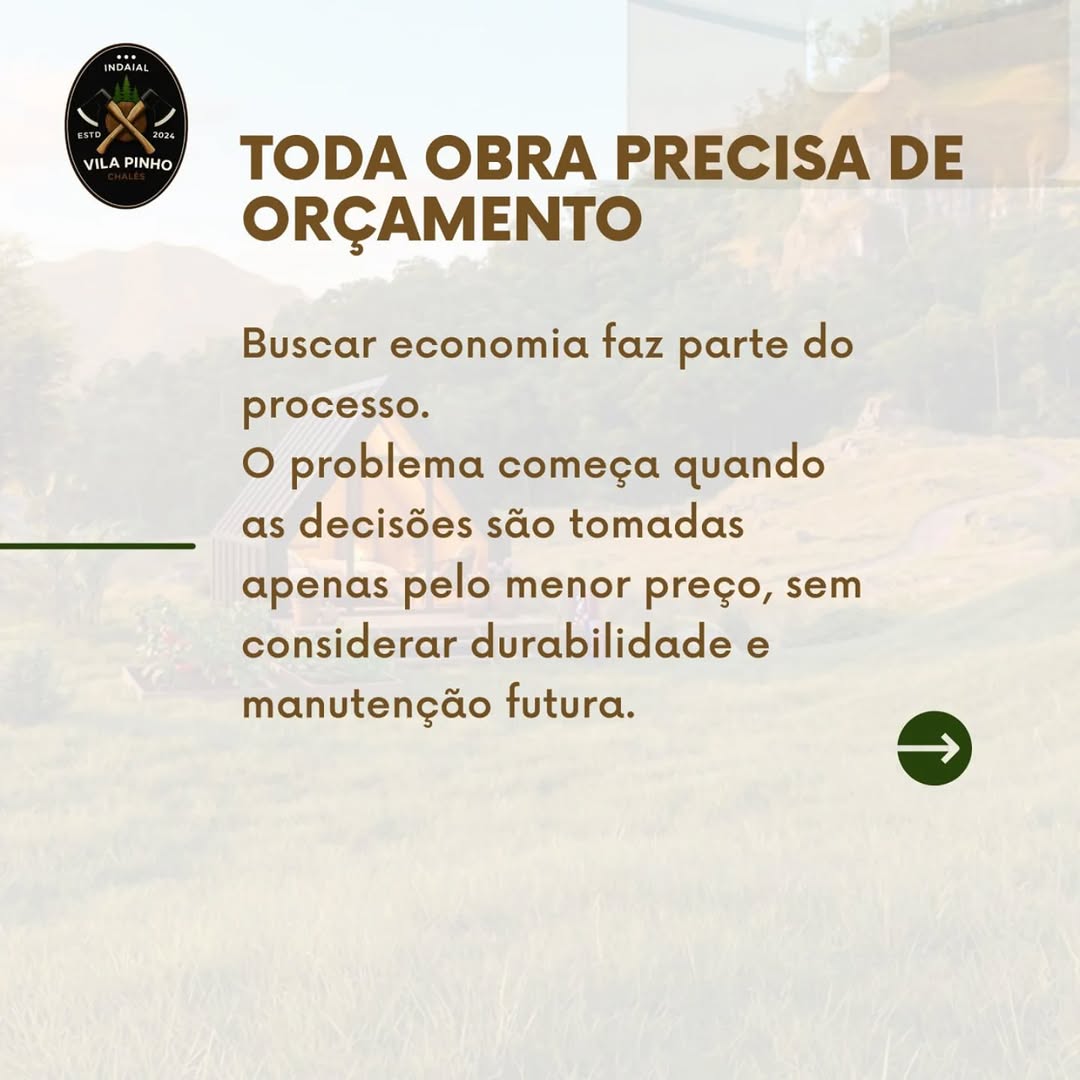 INDAIAL
ESTD 2024
VILA PINHO
CHALÉS

TODA OBRA PRECISA DE ORÇAMENTO

Buscar economia faz parte do processo.
O problema começa quando as decisões são tomadas apenas pelo menor preço, sem considerar durabilidade e manutenção futura.